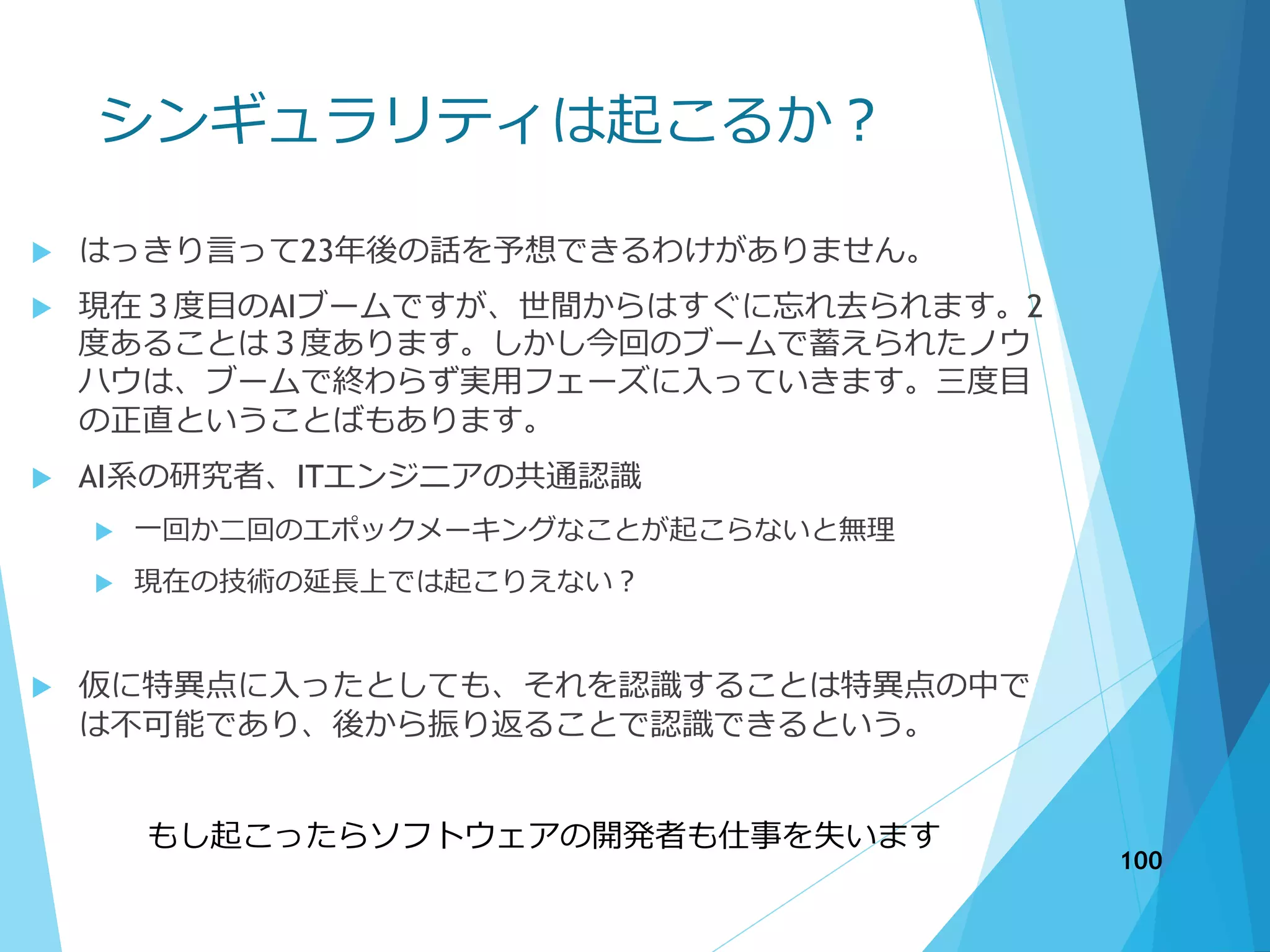 シンギュラリティは起こるか？

はっきり言って23年後の話を予想できるわけがありません。

現在３度目のAIブームですが、世間からはすぐに忘れ去られます。2度あることは３度あります。しかし今回のブームで蓄えられたノウハウは、ブームで終わらず実用フェーズに入っていきます。三度目の正直ということばもあります。

AI系の研究者、ITエンジニアの共通認識

一回か二回のエポックメーキングなことが起こらないと無理

現在の技術の延長上では起こりえない？

仮に特異点に入ったとしても、それを認識することは特異点の中では不可能であり、後から振り返ることで認識できるという。

もし起こったらソフトウェアの開発者も仕事を失います

100